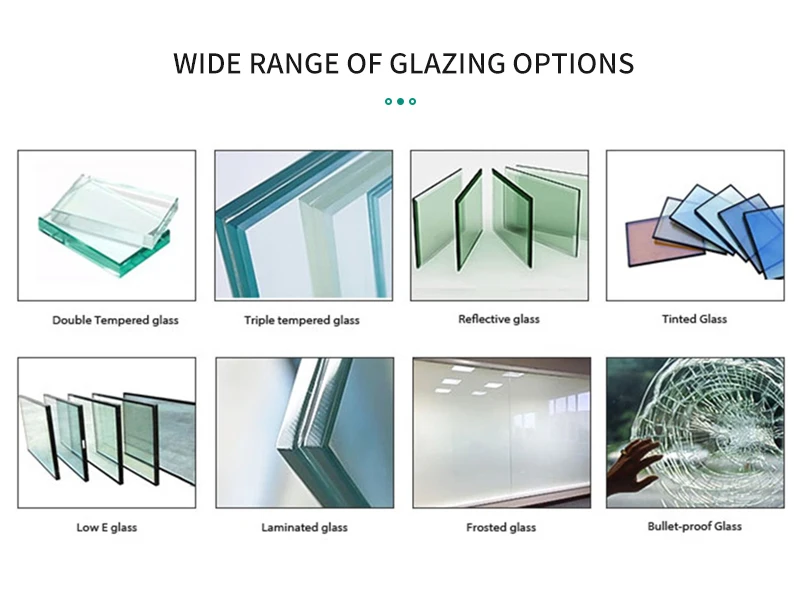 WIDE RANGE OF GLAZING OPTIONS

Double Tempered glass

Triple tempered glass

Reflective glass

Tinted Glass

Low E glass

Laminated glass

Frosted glass

Bullet-proof Glass